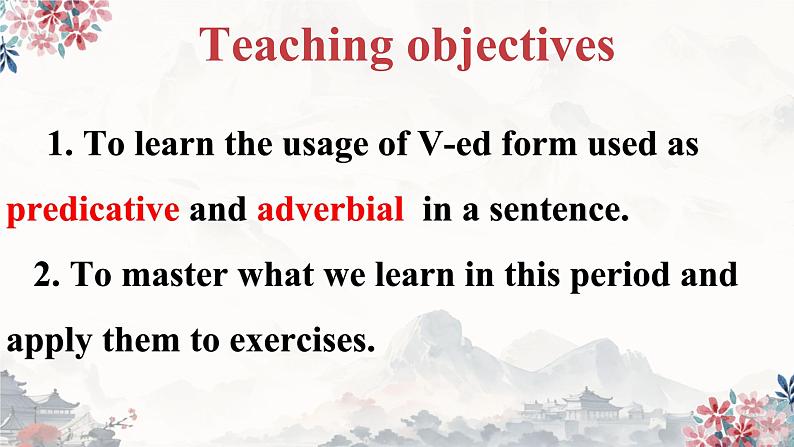 Teaching objectives

1. To learn the usage of V-ed form used as predicative and adverbial in a sentence.

2. To master what we learn in this period and apply them to exercises.